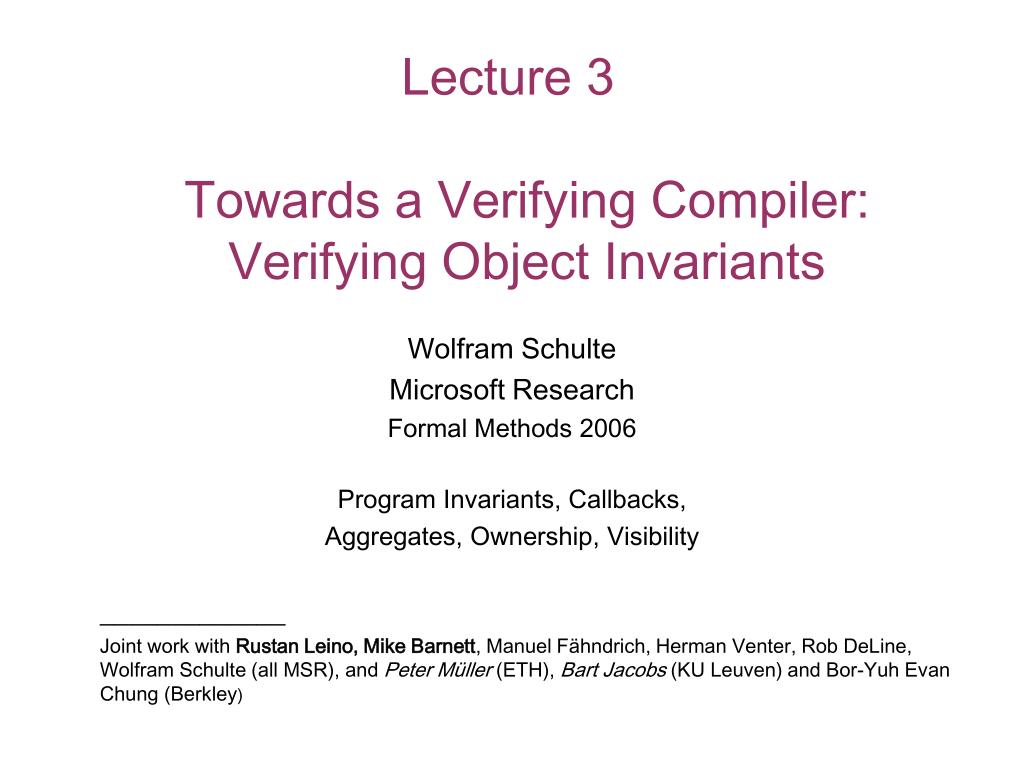 Lecture 3

Towards a Verifying Compiler: Verifying Object Invariants

Wolfram Schulte
Microsoft Research
Formal Methods 2006

Program Invariants, Callbacks, Aggregates, Ownership, Visibility

Joint work with Rustan Leino, Mike Barnett, Manuel Fähndrich, Herman Venter, Rob DeLine, Wolfram Schulte (all MSR), and Peter Müller (ETH), Bart Jacobs (KU Leuven) and Bor-Yuh Evan Chung (Berkley)